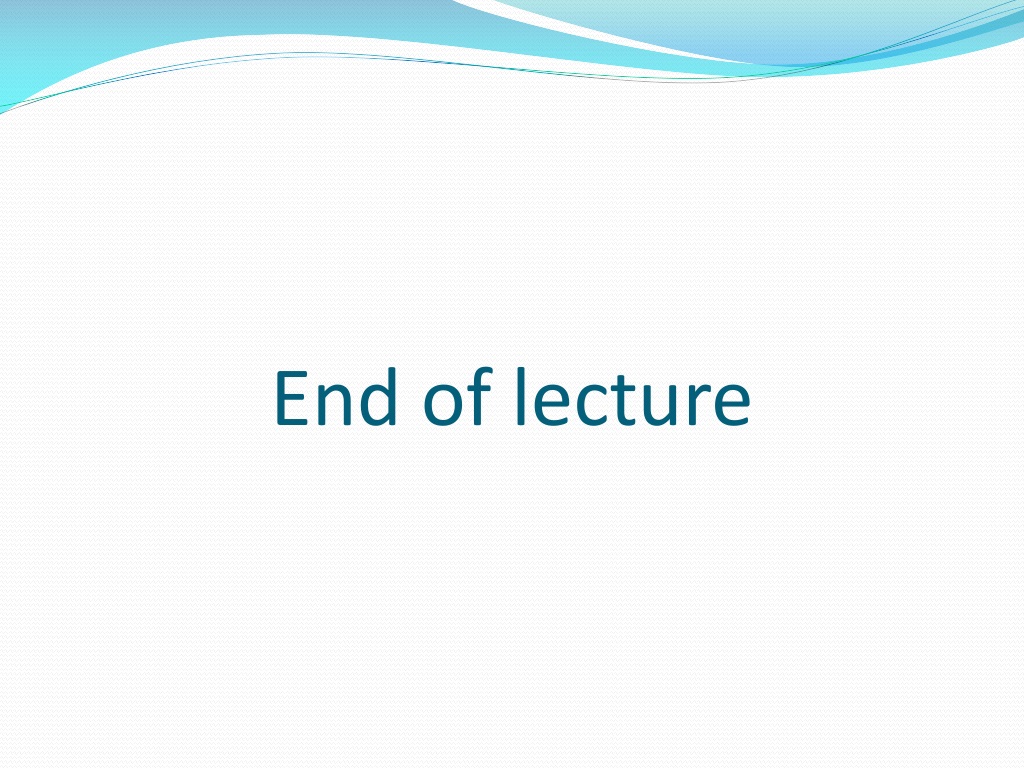 End of lecture